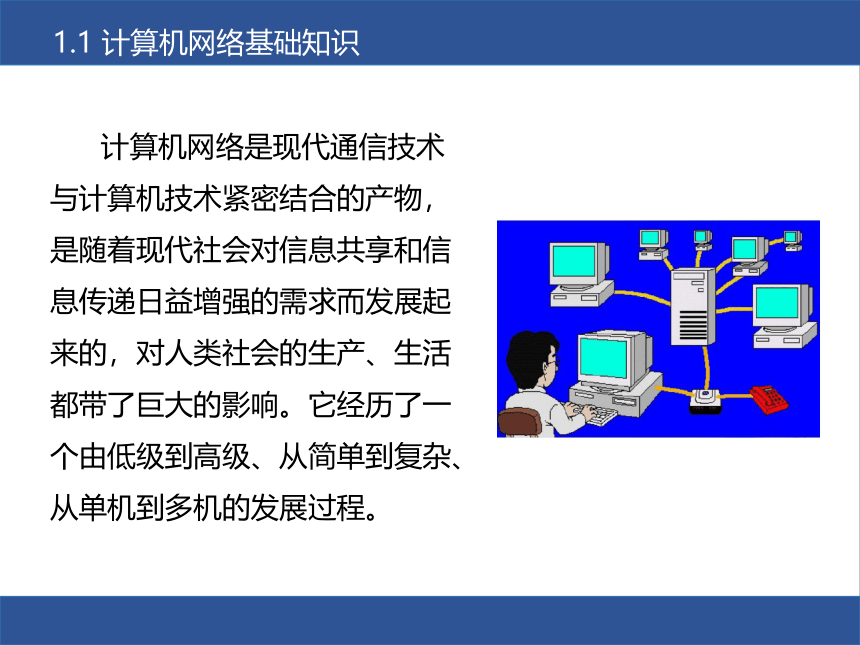 1.1 计算机网络基础知识

计算机网络是现代通信技术与计算机技术紧密结合的产物，是随着现代社会对信息共享和信息传递日益增强的需求而发展起来的，对人类社会的生产、生活都带了巨大的影响。它经历了一个由低级到高级、从简单到复杂、从单机到多机的发展过程。